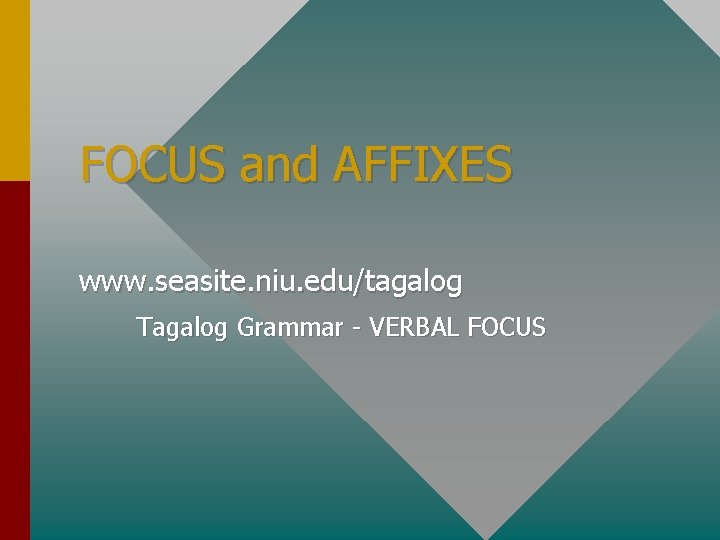 FOCUS and AFFIXES

www.seasite.niu.edu/tagalog

Tagalog Grammar - VERBAL FOCUS